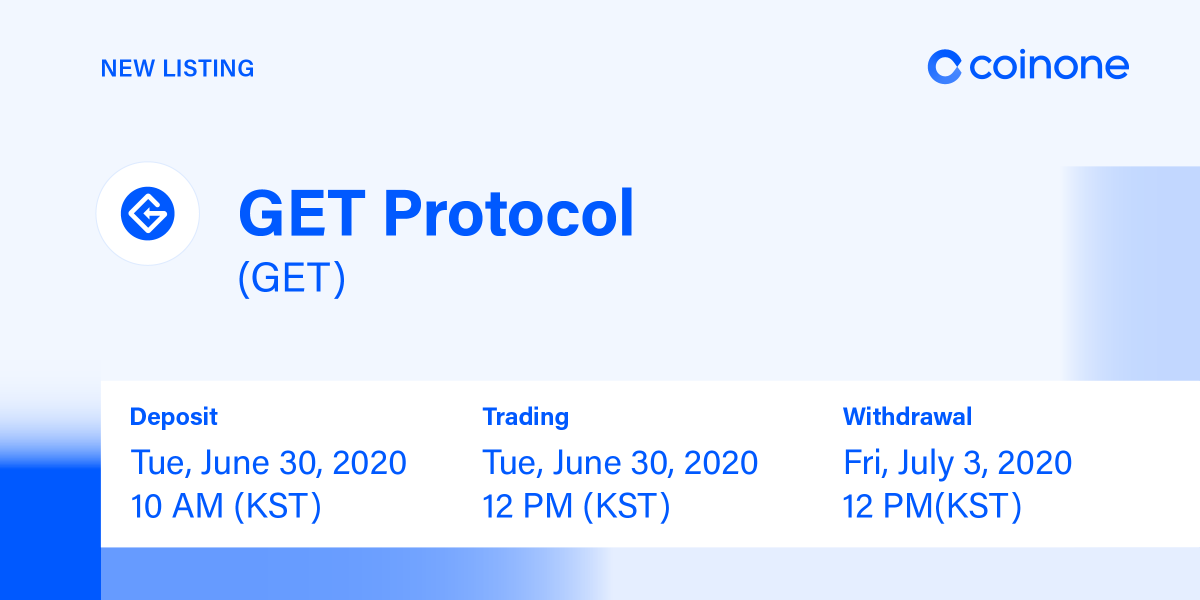 NEW LISTING

coinone

GET Protocol
(GET)

Deposit
Tue, June 30, 2020
10 AM (KST)

Trading
Tue, June 30, 2020
12 PM (KST)

Withdrawal
Fri, July 3, 2020
12 PM(KST)